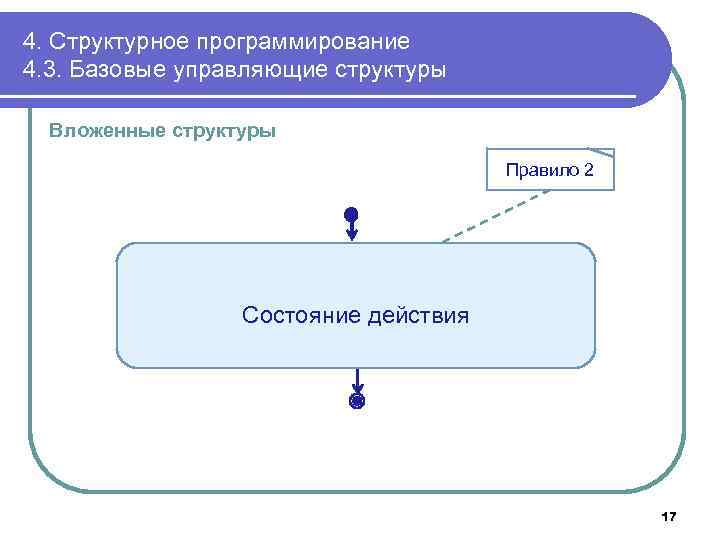 4. Структурное программирование
4.3. Базовые управляющие структуры

Вложенные структуры

Правило 2

Состояние действия

17